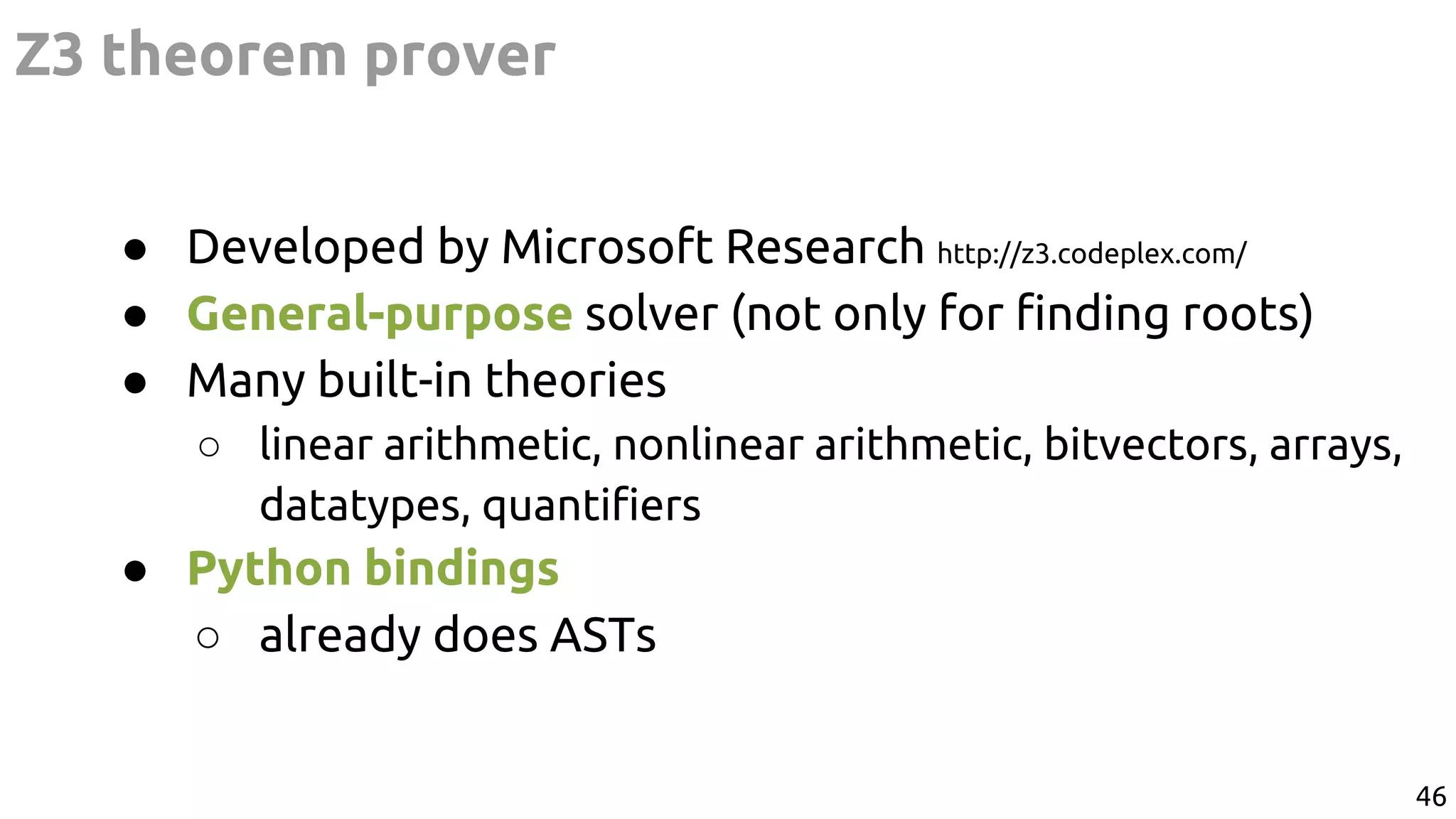 Z3 theorem prover

- Developed by Microsoft Research http://z3.codeplex.com/
- General-purpose solver (not only for finding roots)
- Many built-in theories
  - linear arithmetic, nonlinear arithmetic, bitvectors, arrays, datatypes, quantifiers
- Python bindings
  - already does ASTs

46